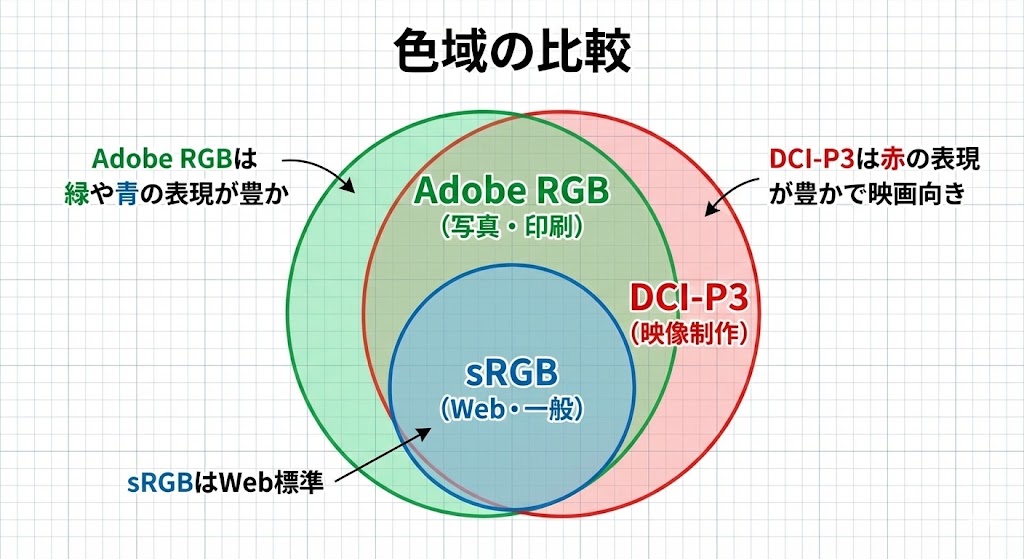 色域の比較

Adobe RGBは緑や青の表現が豊か

DCI-P3は赤の表現が豊かで映画向き

Adobe RGB
（写真・印刷）

DCI-P3
（映像制作）

sRGB
（Web・一般）

sRGBはWeb標準